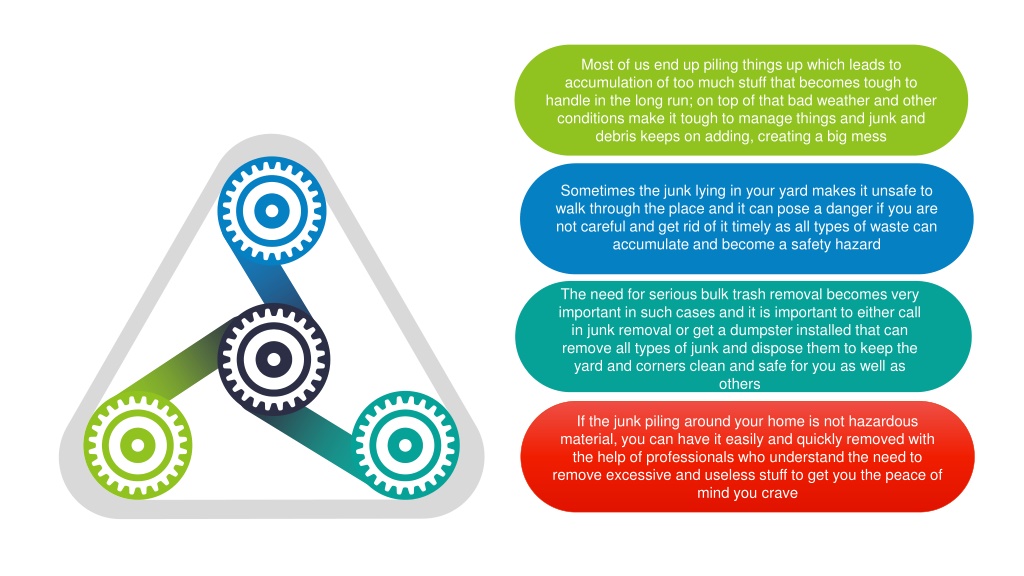 Most of us end up piling things up which leads to accumulation of too much stuff that becomes tough to handle in the long run; on top of that bad weather and other conditions make it tough to manage things and junk and debris keeps on adding, creating a big mess

Sometimes the junk lying in your yard makes it unsafe to walk through the place and it can pose a danger if you are not careful and get rid of it timely as all types of waste can accumulate and become a safety hazard

The need for serious bulk trash removal becomes very important in such cases and it is important to either call in junk removal or get a dumpster installed that can remove all types of junk and dispose them to keep the yard and corners clean and safe for you as well as others

If the junk piling around your home is not hazardous material, you can have it easily and quickly removed with the help of professionals who understand the need to remove excessive and useless stuff to get you the peace of mind you crave